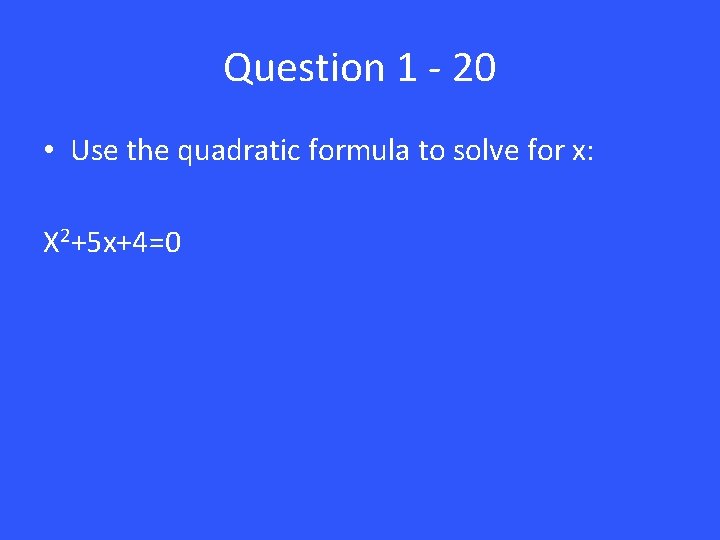 Question 1 - 20

• Use the quadratic formula to solve for x:

$X^2+5x+4=0$